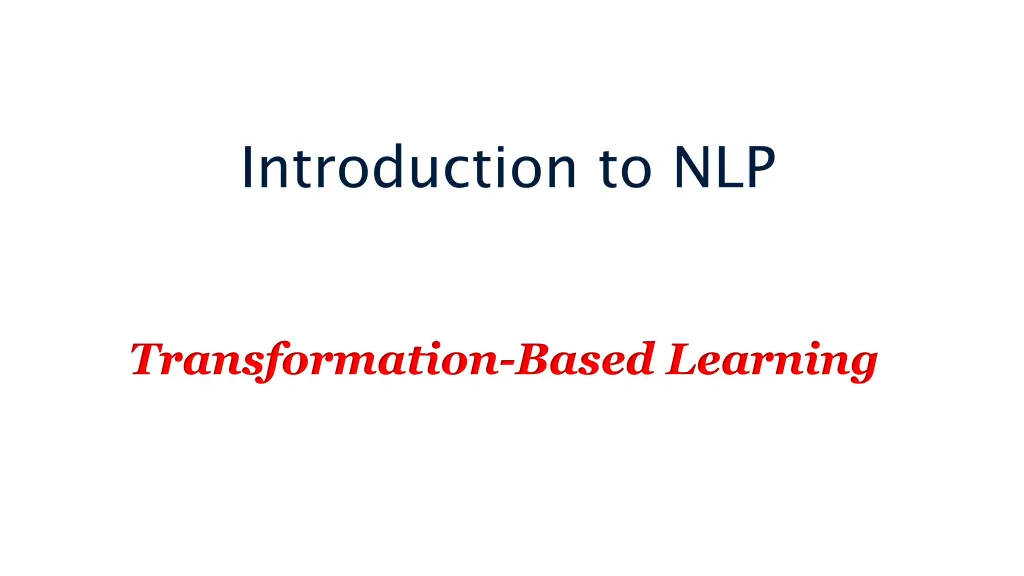 Introduction to NLP

Transformation-Based Learning